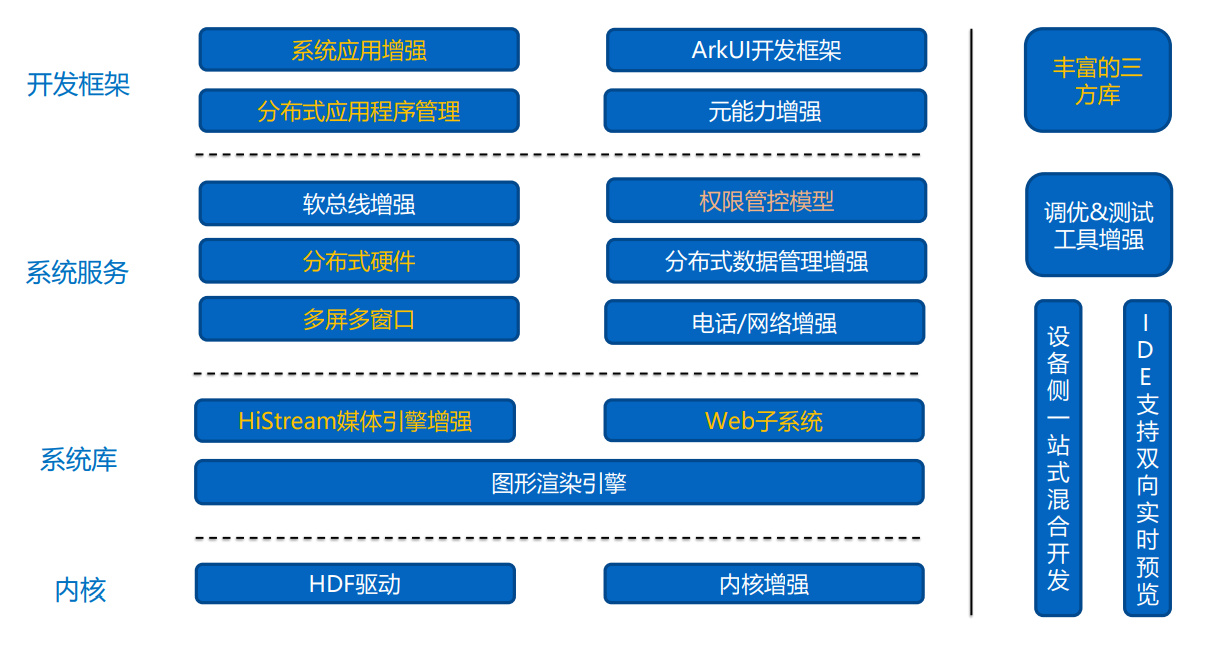 开发框架

系统应用增强

ArkUI开发框架

分布式应用程序管理

元能力增强

系统服务

软总线增强

权限管控模型

分布式硬件

分布式数据管理增强

多屏多窗口

电话/网络增强

系统库

HiStream媒体引擎增强

Web子系统

图形渲染引擎

内核

HDF驱动

内核增强

丰富的三方库

调优&测试工具增强

设备侧一站式混合开发

IDE支持双向实时预览